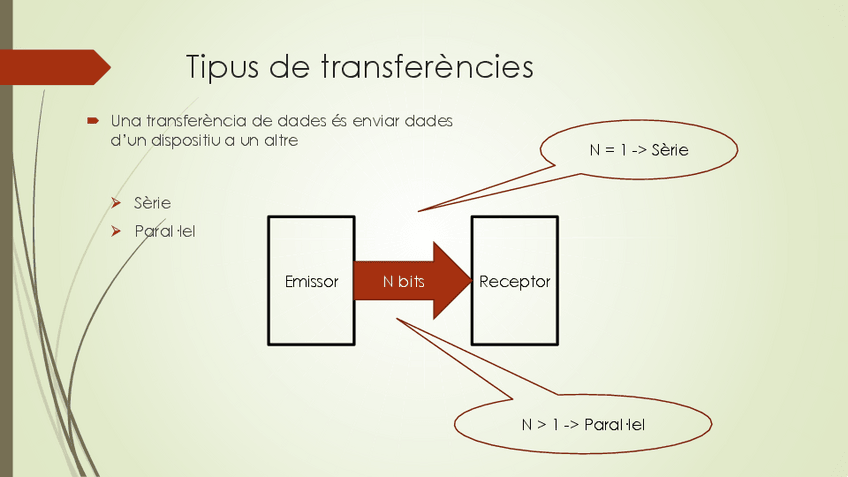 Tipus de transferències

Una transferència de dades és enviar dades d'un dispositiu a un altre

Sèrie

Paral·lel

N = 1 -> Sèrie

Emissor

N bits

Receptor

N > 1 -> Paral·lel